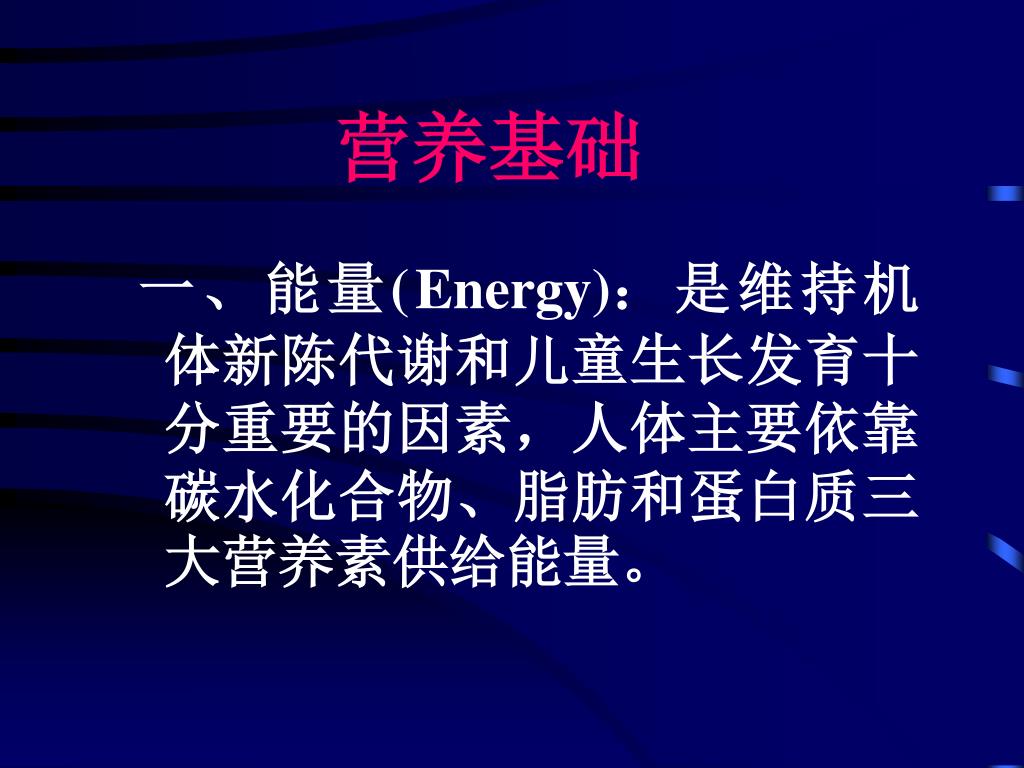 营养基础

一、能量(Energy)：是维持机体新陈代谢和儿童生长发育十分重要的因素，人体主要依靠碳水化合物、脂肪和蛋白质三大营养素供给能量。